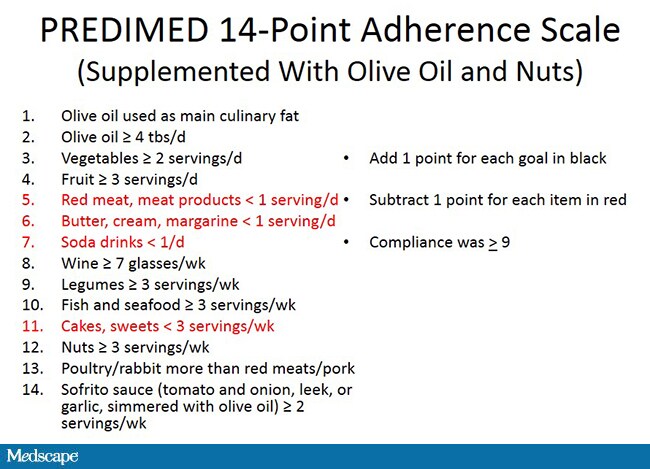 PREDIMED 14-Point Adherence Scale
(Supplemented With Olive Oil and Nuts)

1. Olive oil used as main culinary fat
2. Olive oil ≥ 4 tbs/d
3. Vegetables ≥ 2 servings/d
4. Fruit ≥ 3 servings/d
5. Red meat, meat products < 1 serving/d
6. Butter, cream, margarine < 1 serving/d
7. Soda drinks < 1/d
8. Wine ≥ 7 glasses/wk
9. Legumes ≥ 3 servings/wk
10. Fish and seafood ≥ 3 servings/wk
11. Cakes, sweets < 3 servings/wk
12. Nuts ≥ 3 servings/wk
13. Poultry/rabbit more than red meats/pork
14. Sofrito sauce (tomato and onion, leek, or garlic, simmered with olive oil) ≥ 2 servings/wk

• Add 1 point for each goal in black
• Subtract 1 point for each item in red
• Compliance was $\geq$ 9

Medscape